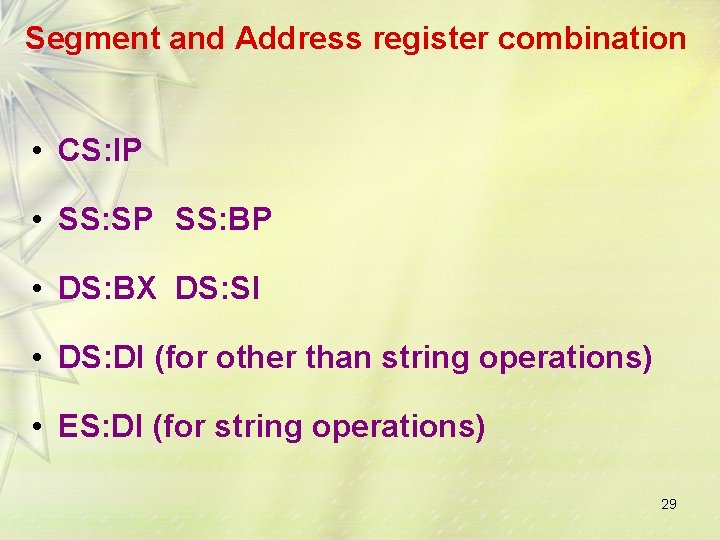 Segment and Address register combination

• CS:IP

• SS:SP SS:BP

• DS:BX DS:SI

• DS:DI (for other than string operations)

• ES:DI (for string operations)

29